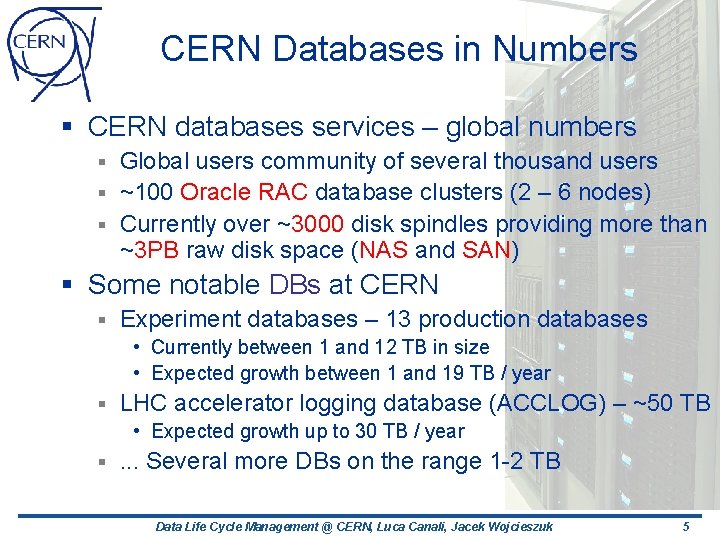 CERN

CERN Databases in Numbers

▪ CERN databases services – global numbers
 ▪ Global users community of several thousand users
 ▪ ~100 Oracle RAC database clusters (2 – 6 nodes)
 ▪ Currently over ~3000 disk spindles providing more than ~3PB raw disk space (NAS and SAN)
▪ Some notable DBs at CERN
 ▪ Experiment databases – 13 production databases
  • Currently between 1 and 12 TB in size
  • Expected growth between 1 and 19 TB / year
 ▪ LHC accelerator logging database (ACCLOG) – ~50 TB
  • Expected growth up to 30 TB / year
 ▪ ... Several more DBs on the range 1-2 TB

Data Life Cycle Management @ CERN, Luca Canali, Jacek Wojcieszuk 5